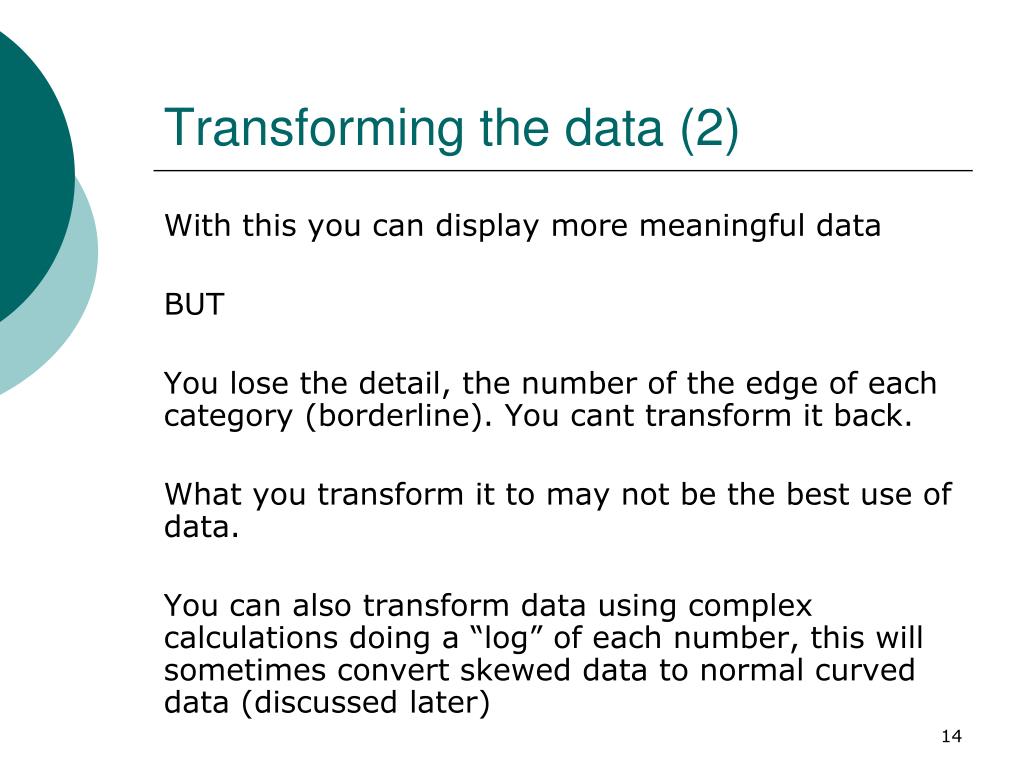 Transforming the data (2)

With this you can display more meaningful data

BUT

You lose the detail, the number of the edge of each category (borderline). You cant transform it back.

What you transform it to may not be the best use of data.

You can also transform data using complex calculations doing a “log” of each number, this will sometimes convert skewed data to normal curved data (discussed later)

14